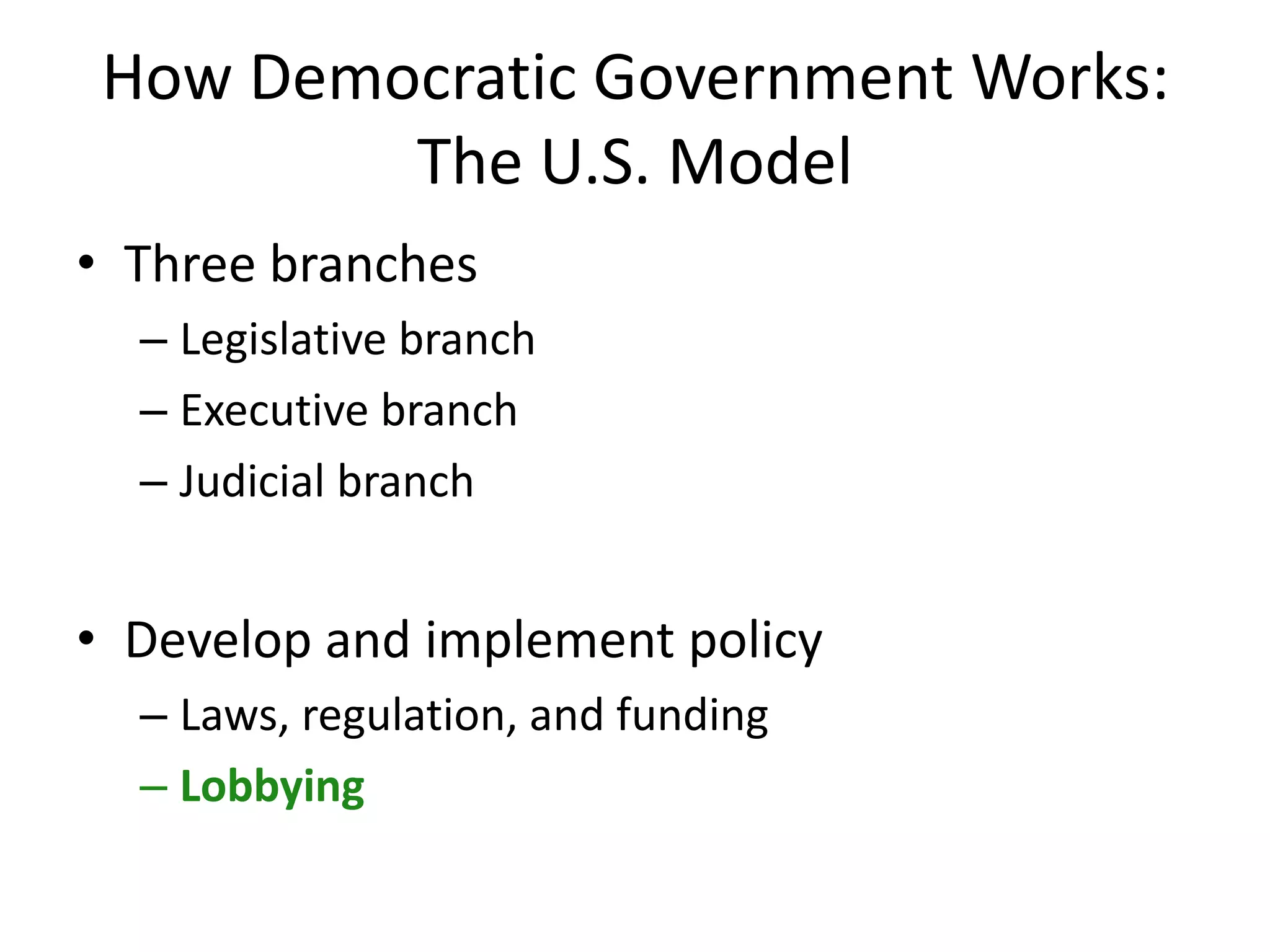 How Democratic Government Works: The U.S. Model

• Three branches
– Legislative branch
– Executive branch
– Judicial branch

• Develop and implement policy
– Laws, regulation, and funding
– Lobbying